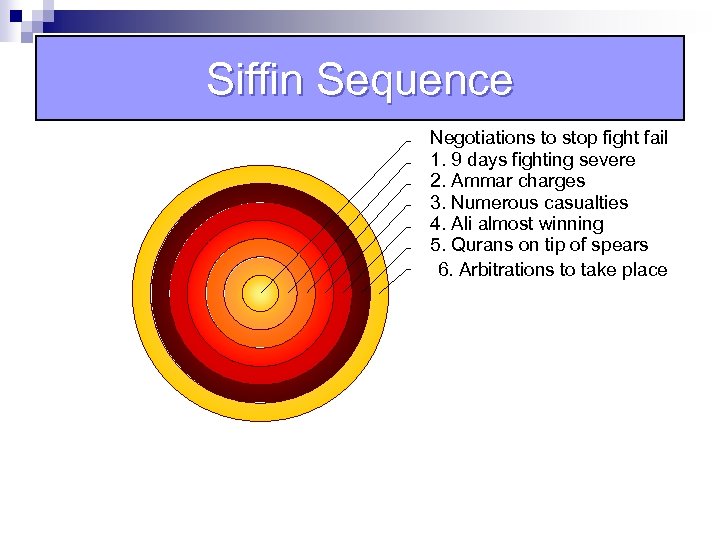 Siffin Sequence

Negotiations to stop fight fail
1. 9 days fighting severe
2. Ammar charges
3. Numerous casualties
4. Ali almost winning
5. Qurans on tip of spears
6. Arbitrations to take place